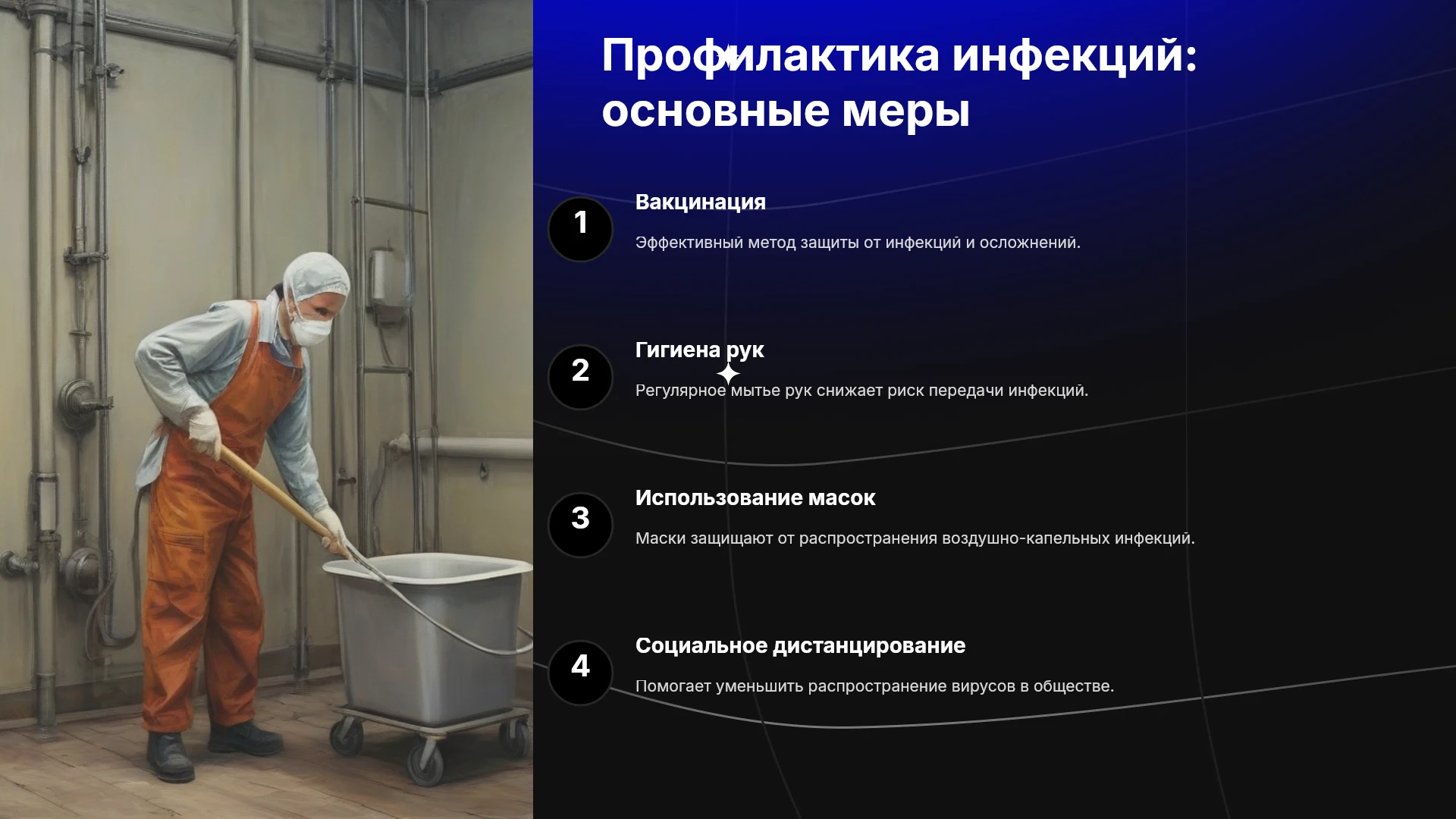 Профилактика инфекций: основные меры

1

Вакцинация

Эффективный метод защиты от инфекций и осложнений.

2

Гигиена рук

Регулярное мытье рук снижает риск передачи инфекций.

3

Использование масок

Маски защищают от распространения воздушно-капельных инфекций.

4

Социальное дистанцирование

Помогает уменьшить распространение вирусов в обществе.